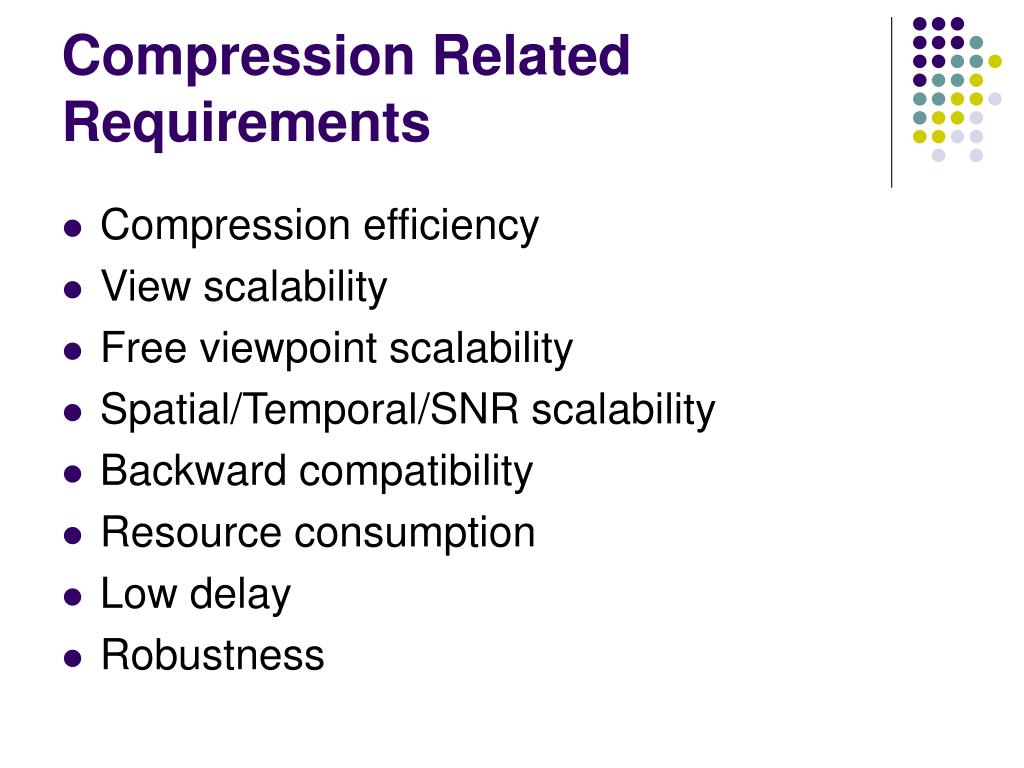 Compression Related Requirements

- Compression efficiency
- View scalability
- Free viewpoint scalability
- Spatial/Temporal/SNR scalability
- Backward compatibility
- Resource consumption
- Low delay
- Robustness